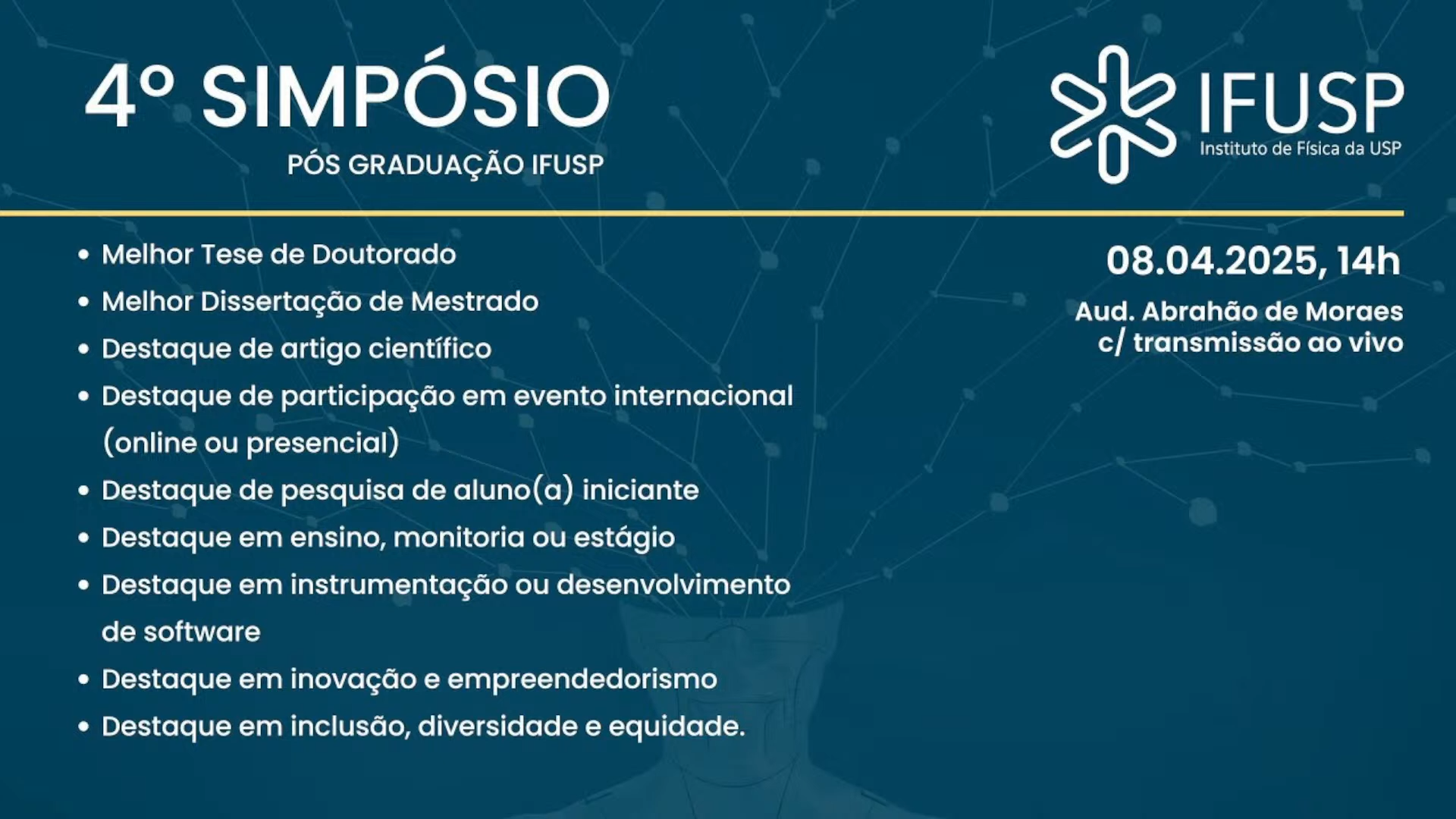 4º SIMPÓSIO
PÓS GRADUAÇÃO IFUSP

IFUSP
Instituto de Física da USP

- Melhor Tese de Doutorado
- Melhor Dissertação de Mestrado
- Destaque de artigo científico
- Destaque de participação em evento internacional (online ou presencial)
- Destaque de pesquisa de aluno(a) iniciante
- Destaque em ensino, monitoria ou estágio
- Destaque em instrumentação ou desenvolvimento de software
- Destaque em inovação e empreendedorismo
- Destaque em inclusão, diversidade e equidade.

08.04.2025, 14h

Aud. Abrahão de Moraes
c/ transmissão ao vivo